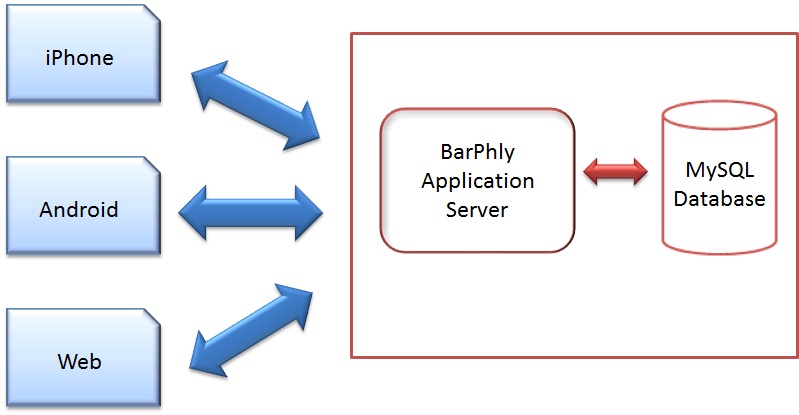 iPhone

Android

Web

BarPhly Application Server

MySQL Database